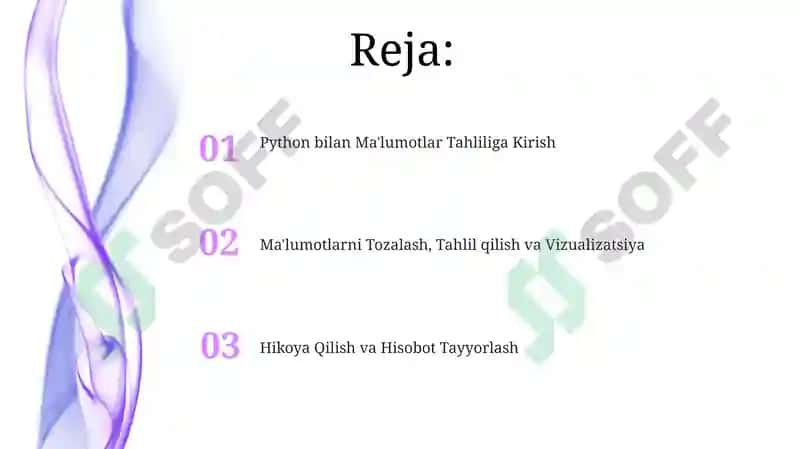 Reja:

01 Python bilan Ma'lumotlar Tahliliga Kirish

02 Ma'lumotlarni Tozalash, Tahlil qilish va Vizualizatsiya

03 Hikoya Qilish va Hisobot Tayyorlash

SOFF
SOFF